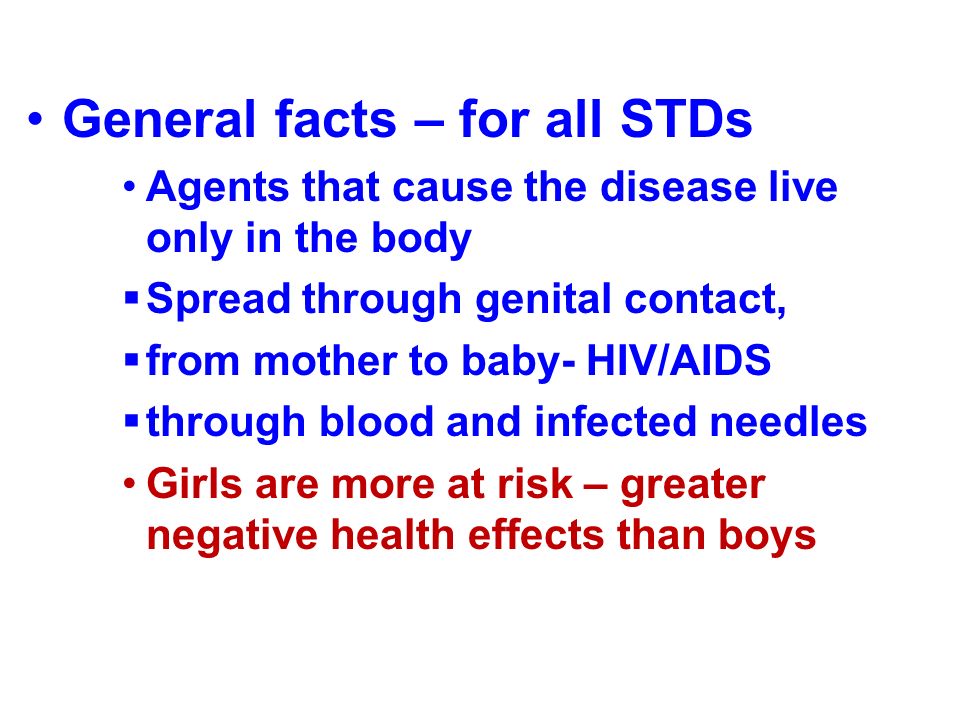 • General facts – for all STDs

• Agents that cause the disease live only in the body

▪ Spread through genital contact,

▪ from mother to baby- HIV/AIDS

▪ through blood and infected needles

• Girls are more at risk – greater negative health effects than boys